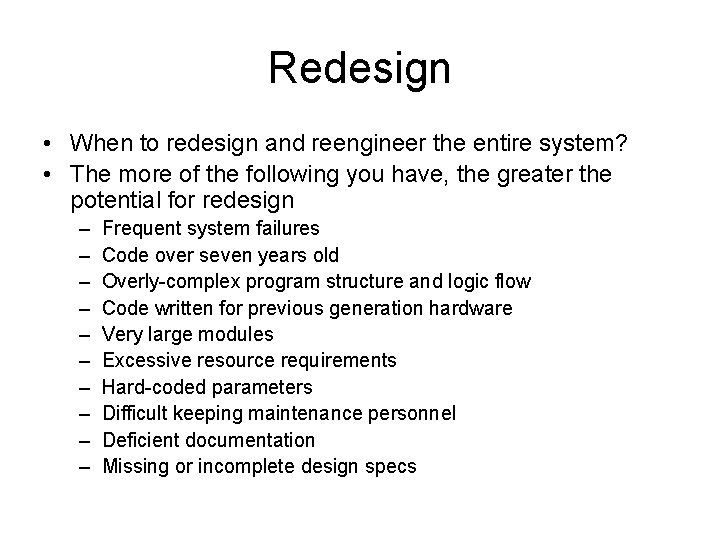 Redesign

• When to redesign and reengineer the entire system?
• The more of the following you have, the greater the potential for redesign
– Frequent system failures
– Code over seven years old
– Overly-complex program structure and logic flow
– Code written for previous generation hardware
– Very large modules
– Excessive resource requirements
– Hard-coded parameters
– Difficult keeping maintenance personnel
– Deficient documentation
– Missing or incomplete design specs